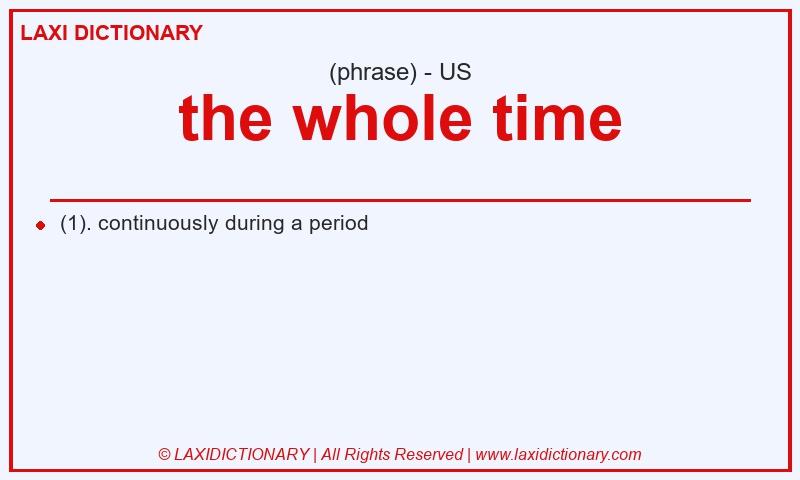 LAXI DICTIONARY

(phrase) - US

the whole time

(1). continuously during a period

© LAXIDICTIONARY | All Rights Reserved | www.laxidictionary.com